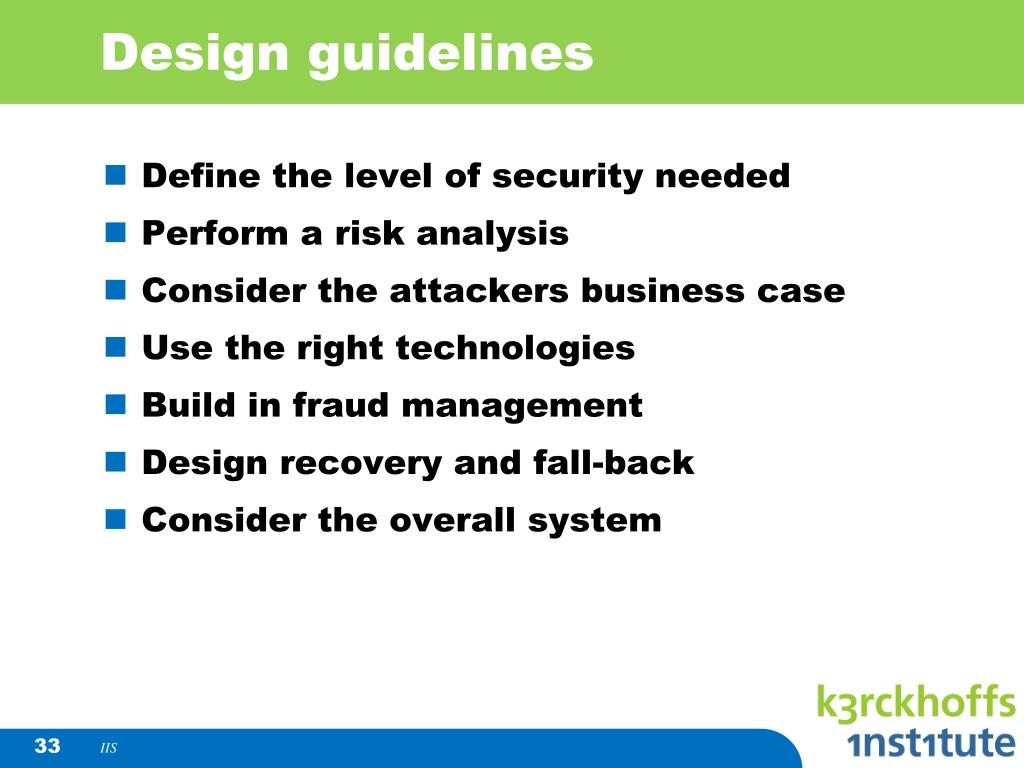 Design guidelines

- Define the level of security needed
- Perform a risk analysis
- Consider the attackers business case
- Use the right technologies
- Build in fraud management
- Design recovery and fall-back
- Consider the overall system

33 IIS

k3rckhoffs
1nst1tute